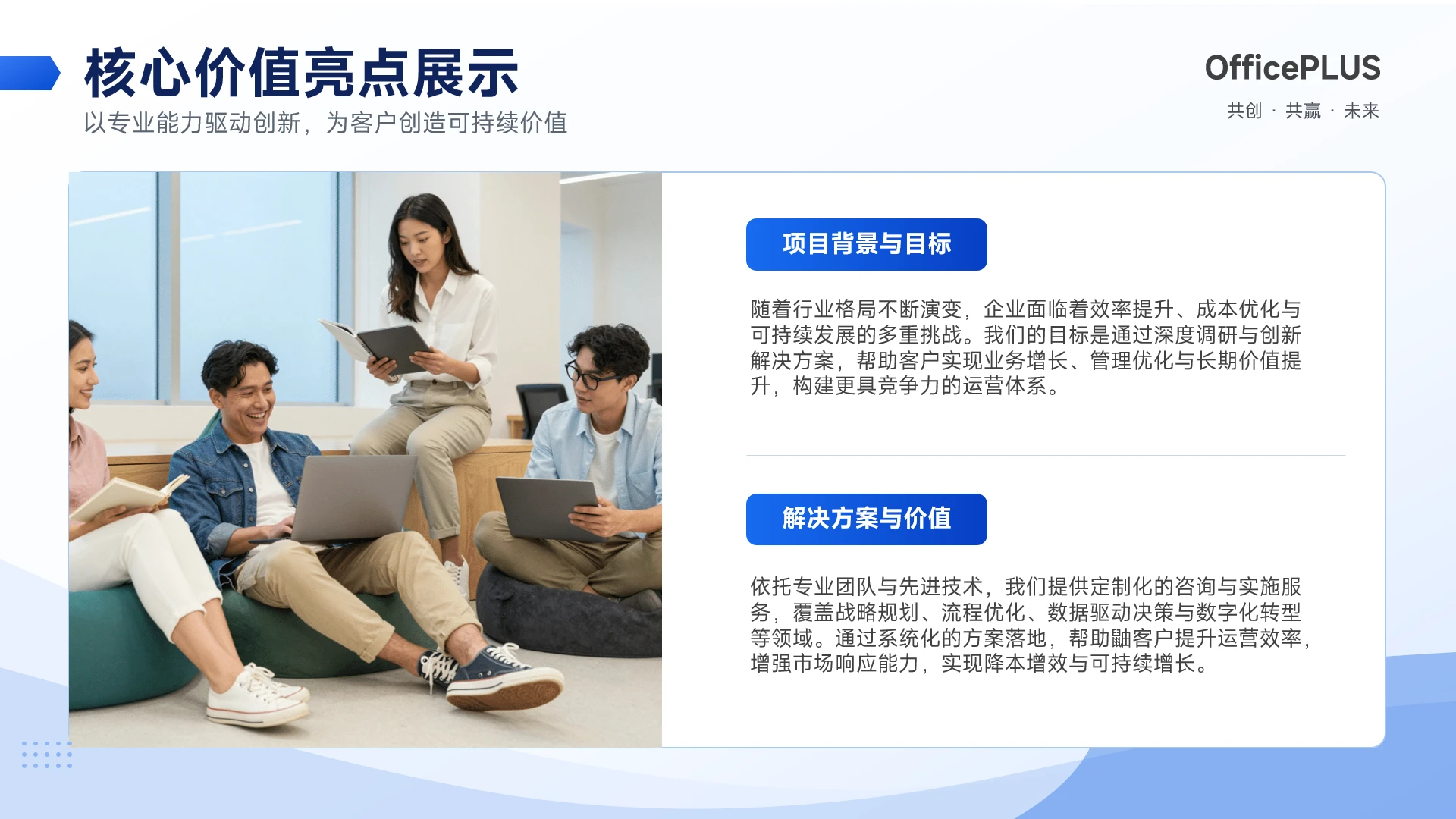 核心价值亮点展示

以专业能力驱动创新，为客户创造可持续价值

OfficePLUS

共创 · 共赢 · 未来

项目背景与目标

随着行业格局不断演变，企业面临着效率提升、成本优化与可持续发展的多重挑战。我们的目标是通过深度调研与创新解决方案，帮助客户实现业务增长、管理优化与长期价值提升，构建更具竞争力的运营体系。

解决方案与价值

依托专业团队与先进技术，我们提供定制化的咨询与实施服务，覆盖战略规划、流程优化、数据驱动决策与数字化转型等领域。通过系统化的方案落地，帮助融客户提升运营效率，增强市场响应能力，实现降本增效与可持续增长。